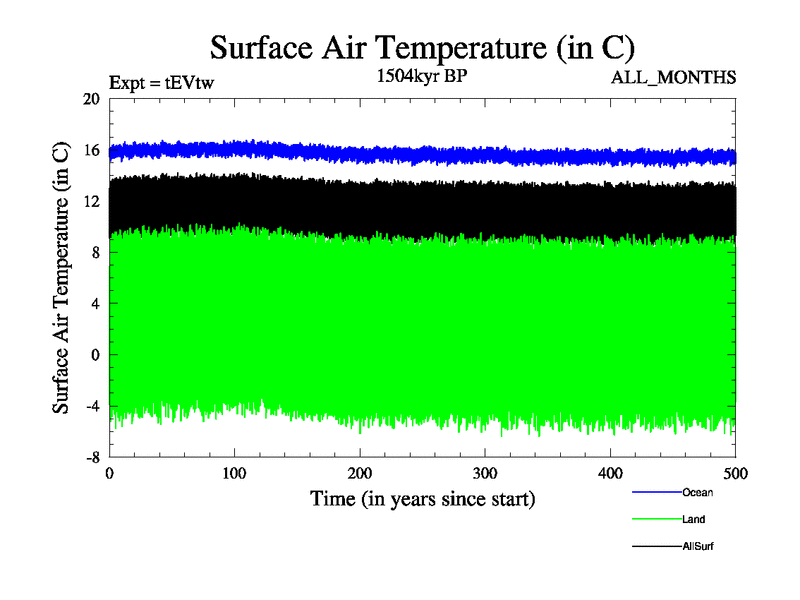 Surface Air Temperature (in C)

Expt = tEVtw

1504kyr BP

ALL_MONTHS

Surface Air Temperature (in C)

20
16
12
8
4
0
-4
-8

0
100
200
300
400
500

Time (in years since start)

Ocean
Land
AllSurf